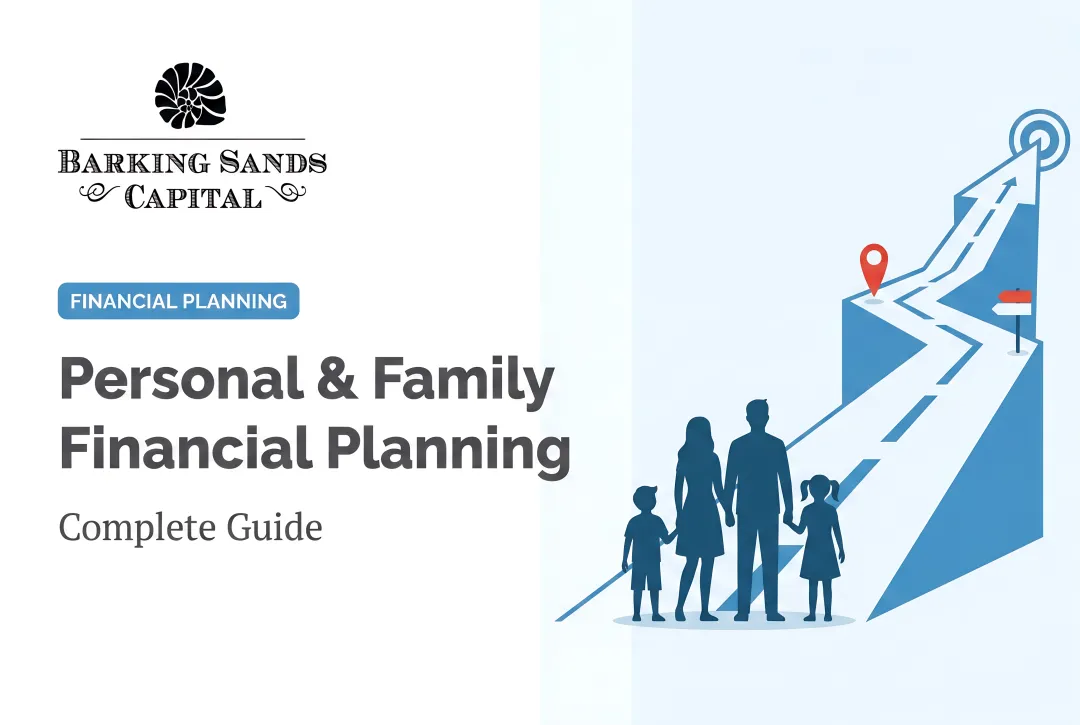 BARKING SANDS
CAPITAL

FINANCIAL PLANNING

Personal & Family Financial Planning

Complete Guide